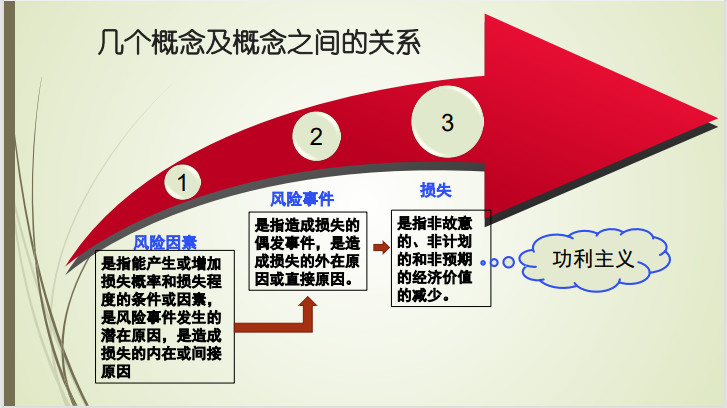 几个概念及概念之间的关系

1

2

3

风险因素

是指能产生或增加损失概率和损失程度的条件或因素，是风险事件发生的潜在原因，是造成损失的内在或间接原因

风险事件

是指造成损失的偶发事件，是造成损失的外在原因或直接原因。

损失

是指非故意的、非计划的和非预期的经济价值的减少。

功利主义